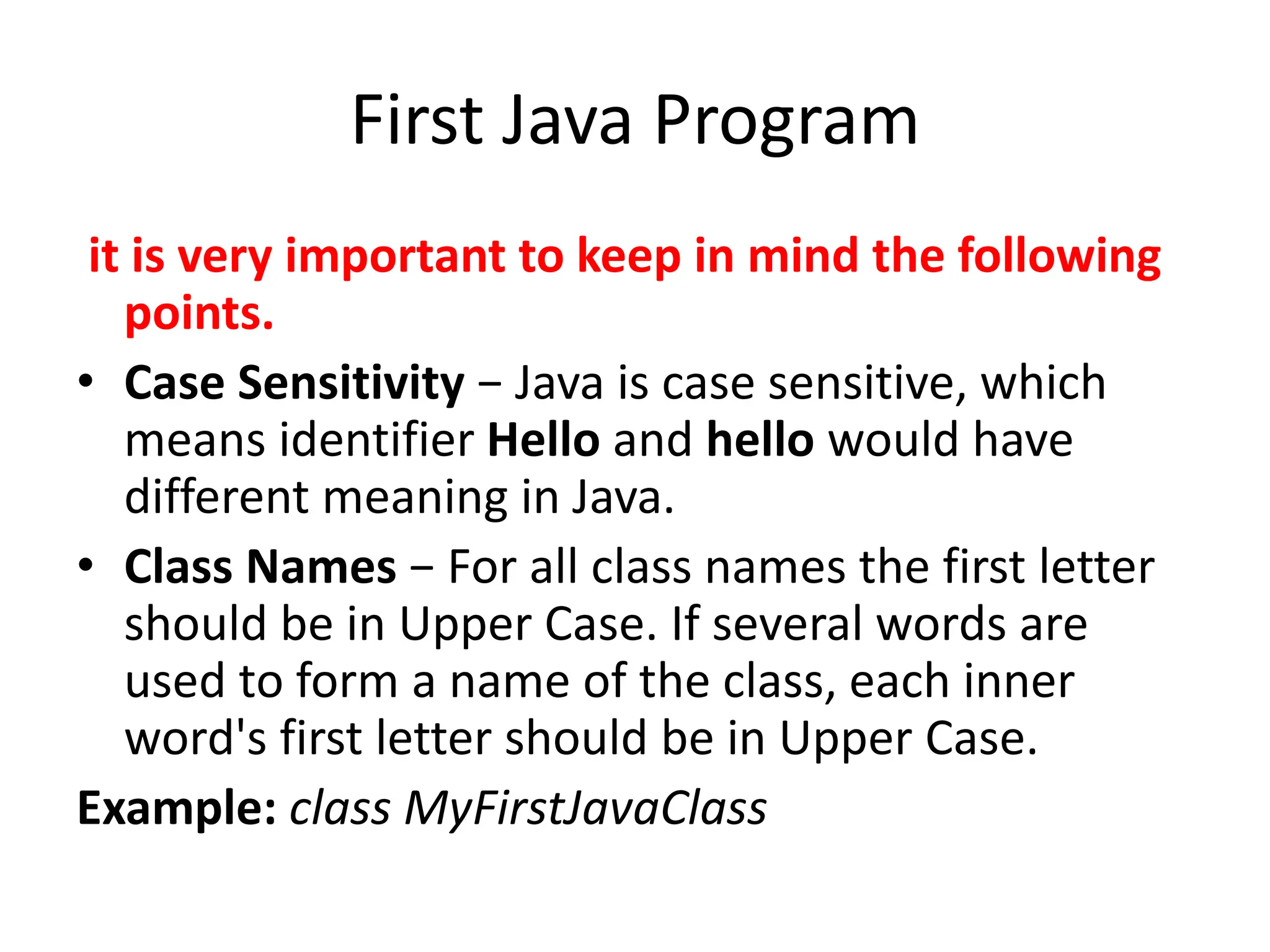 First Java Program

it is very important to keep in mind the following points.

• Case Sensitivity – Java is case sensitive, which means identifier Hello and hello would have different meaning in Java.

• Class Names – For all class names the first letter should be in Upper Case. If several words are used to form a name of the class, each inner word's first letter should be in Upper Case.

Example: class MyFirstJavaClass